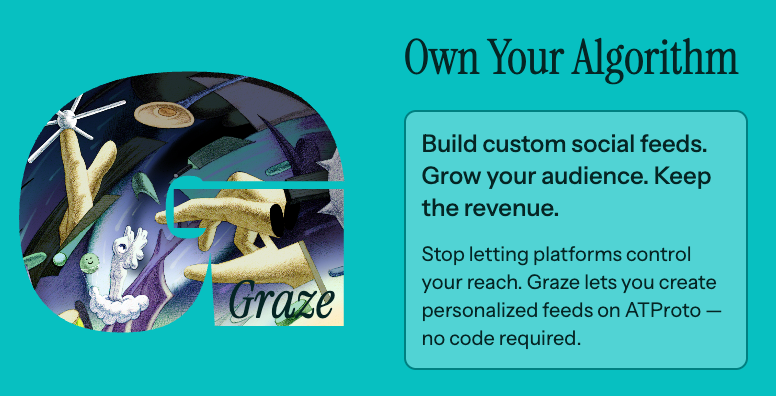 Graze

Own Your Algorithm

Build custom social feeds. Grow your audience. Keep the revenue.

Stop letting platforms control your reach. Graze lets you create personalized feeds on ATProto — no code required.